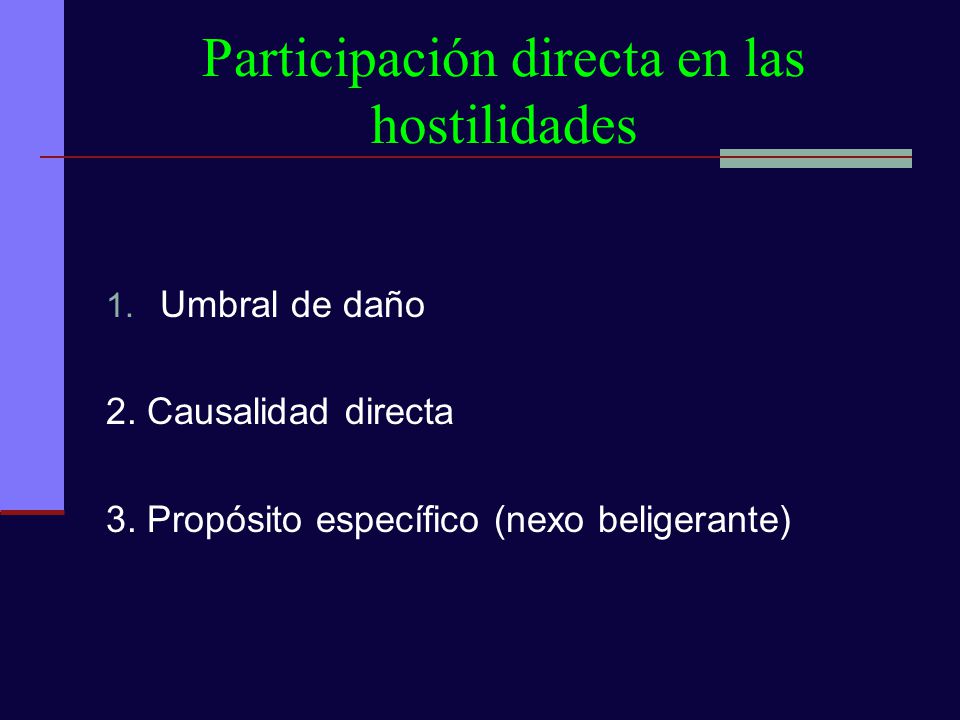 Participación directa en las hostilidades

1. Umbral de daño

2. Causalidad directa

3. Propósito específico (nexo beligerante)